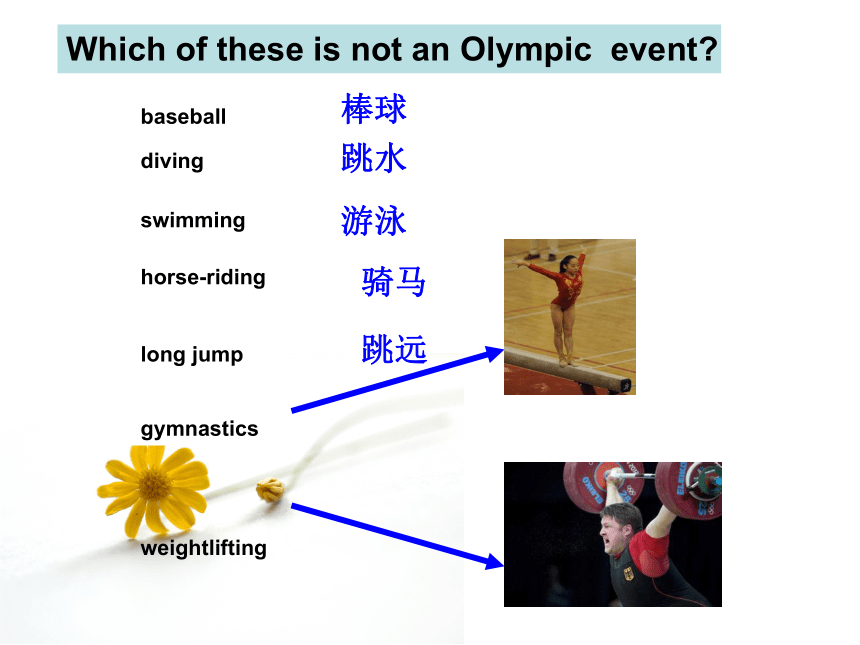 Which of these is not an Olympic event?

baseball 棒球

diving 跳水

swimming 游泳

horse-riding 骑马

long jump 跳远

gymnastics

weightlifting